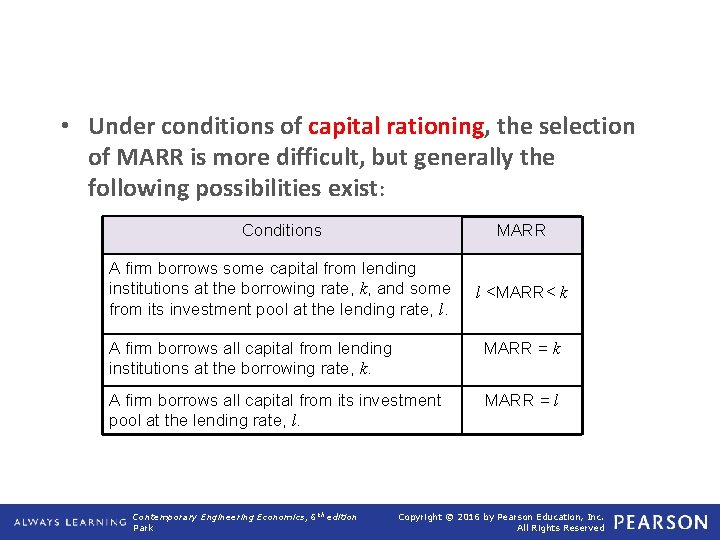 • Under conditions of capital rationing, the selection of MARR is more difficult, but generally the following possibilities exist:

| Conditions | MARR |
|---|---|
| A firm borrows some capital from lending institutions at the borrowing rate, $k$, and some from its investment pool at the lending rate, $l$. | $l$ <MARR< $k$ |
| A firm borrows all capital from lending institutions at the borrowing rate, $k$. | MARR = $k$ |
| A firm borrows all capital from its investment pool at the lending rate, $l$. | MARR = $l$ |

ALWAYS LEARNING Contemporary Engineering Economics, 6$^{th}$ edition Park

Copyright © 2016 by Pearson Education, Inc. All Rights Reserved PEARSON